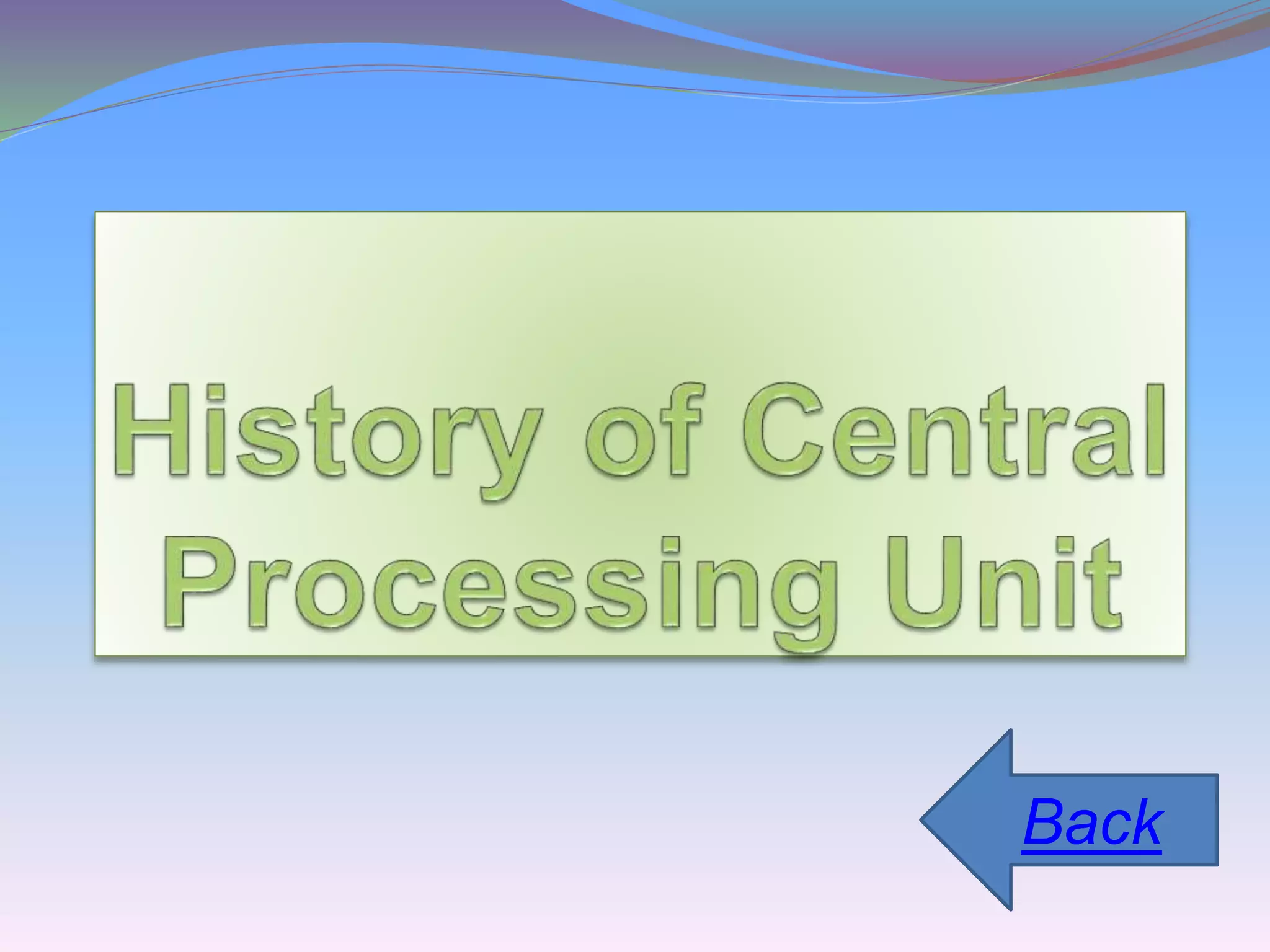 History of Central Processing Unit

Back